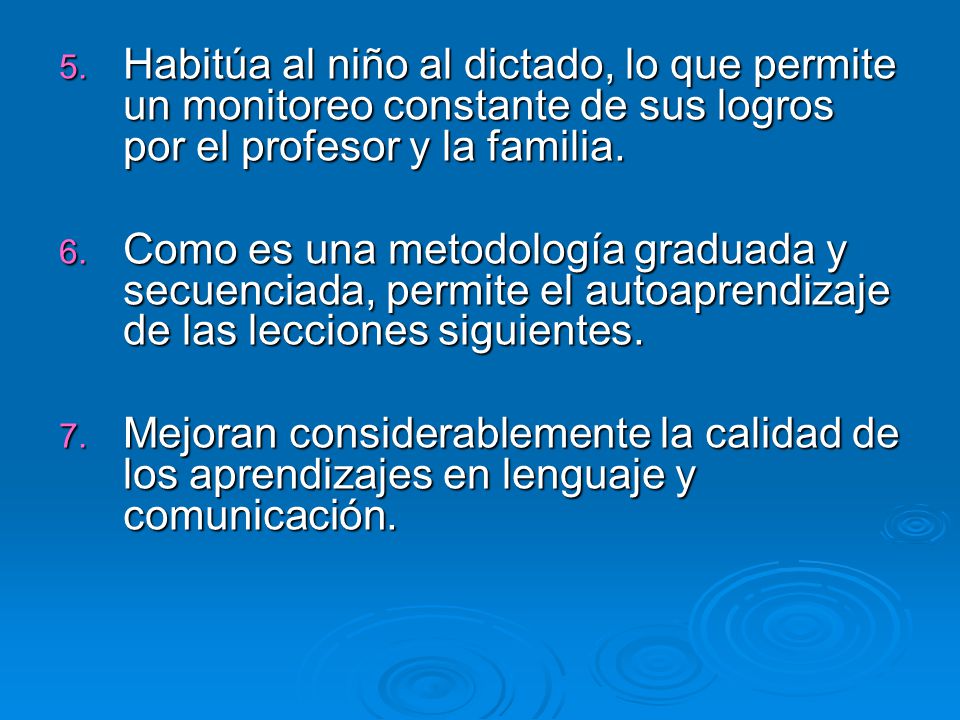 5. Habitúa al niño al dictado, lo que permite un monitoreo constante de sus logros por el profesor y la familia.

6. Como es una metodología graduada y secuenciada, permite el autoaprendizaje de las lecciones siguientes.

7. Mejoran considerablemente la calidad de los aprendizajes en lenguaje y comunicación.